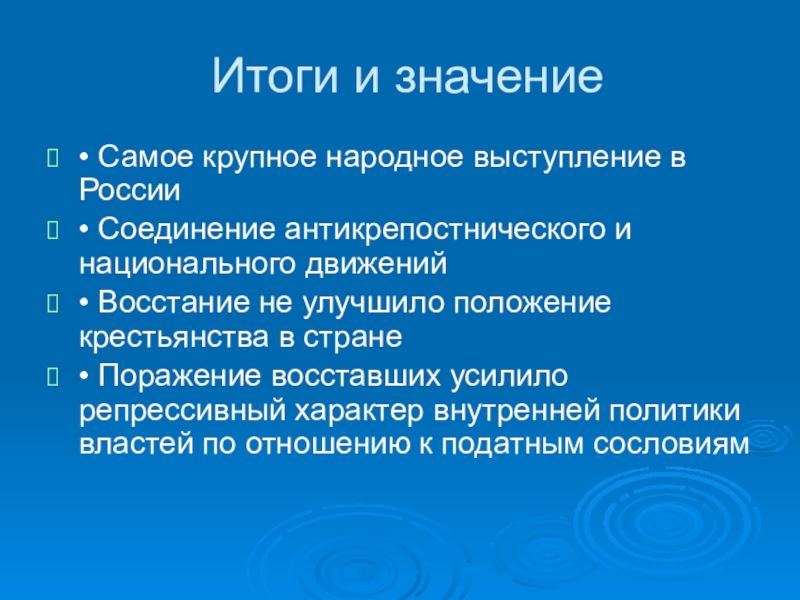 Итоги и значение

• Самое крупное народное выступление в России

• Соединение антикрепостнического и национального движений

• Восстание не улучшило положение крестьянства в стране

• Поражение восставших усилило репрессивный характер внутренней политики властей по отношению к податным сословиям